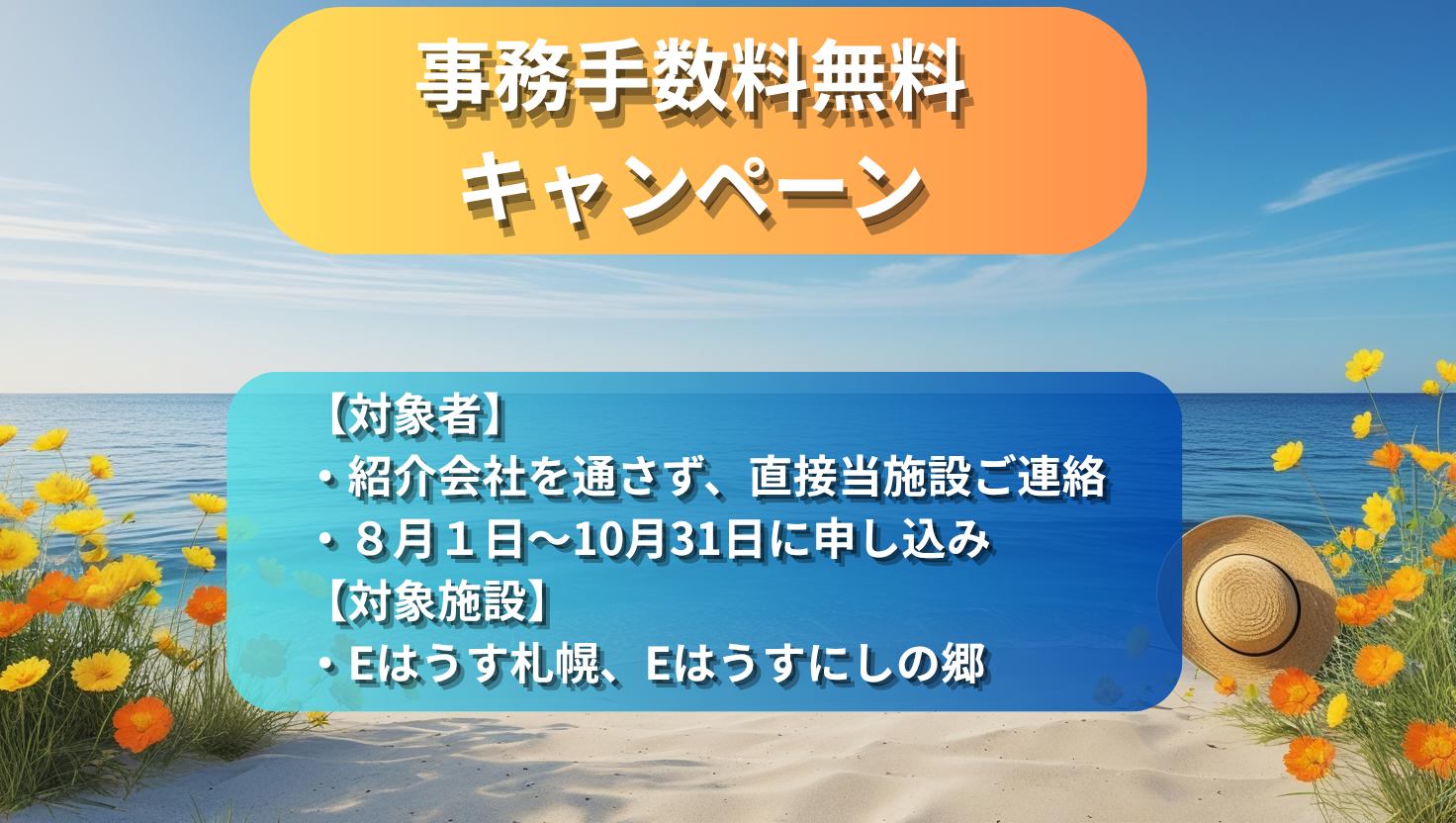 事務手数料無料
キャンペーン

【対象者】
・紹介会社を通さず、直接当施設ご連絡
・８月１日～10月31日に申し込み
【対象施設】
・Eはうす札幌、Eはうすにしの郷